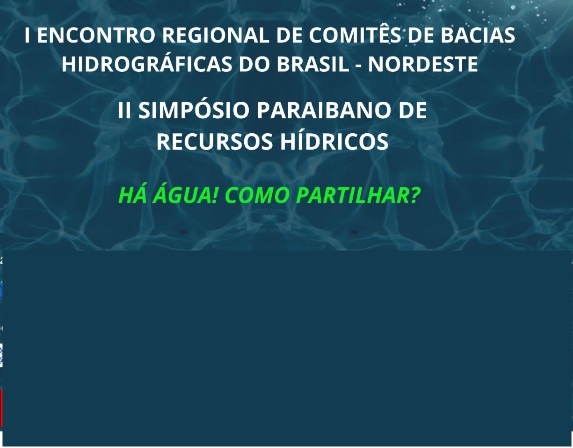 I ENCONTRO REGIONAL DE COMITÊS DE BACIAS HIDROGRÁFICAS DO BRASIL - NORDESTE

II SIMPÓSIO PARAIBANO DE RECURSOS HÍDRICOS

HÁ ÁGUA! COMO PARTILHAR?